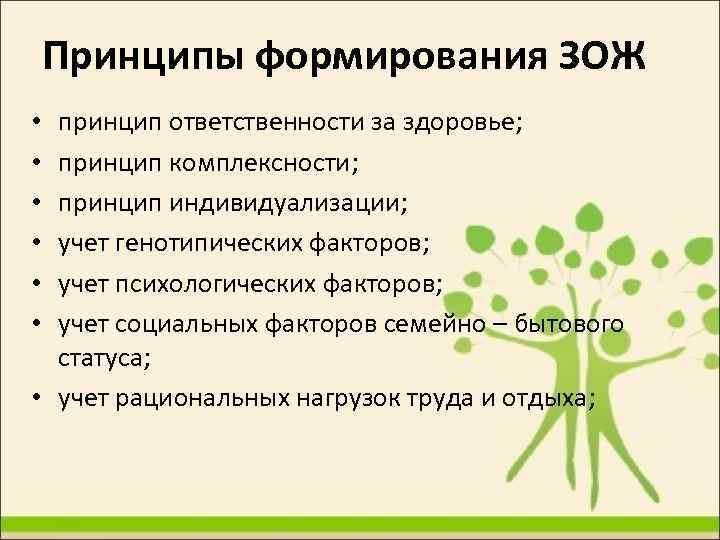 Принципы формирования ЗОЖ

• принцип ответственности за здоровье;
• принцип комплексности;
• принцип индивидуализации;
• учет генотипических факторов;
• учет психологических факторов;
• учет социальных факторов семейно – бытового статуса;
• учет рациональных нагрузок труда и отдыха;